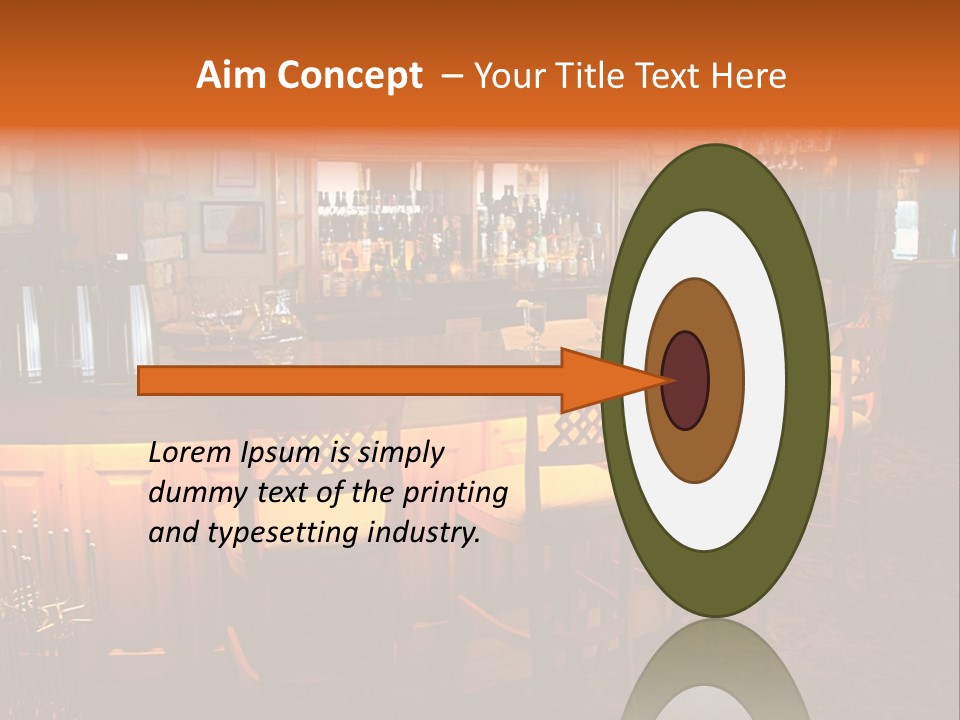 Aim Concept – Your Title Text Here

Lorem Ipsum is simply dummy text of the printing and typesetting industry.